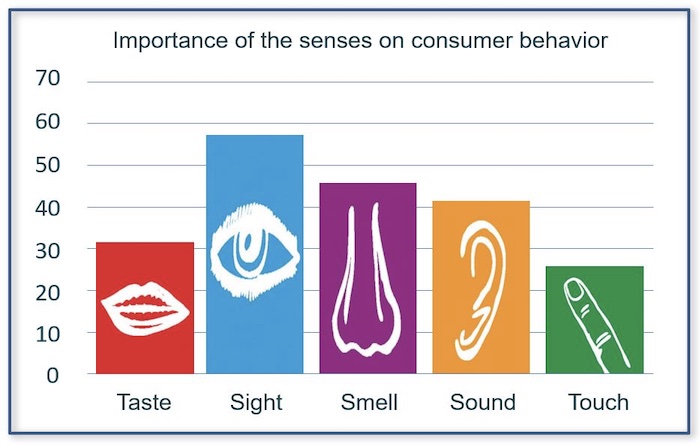 Importance of the senses on consumer behavior

70
60
50
40
30
20
10
0

Taste Sight Smell Sound Touch